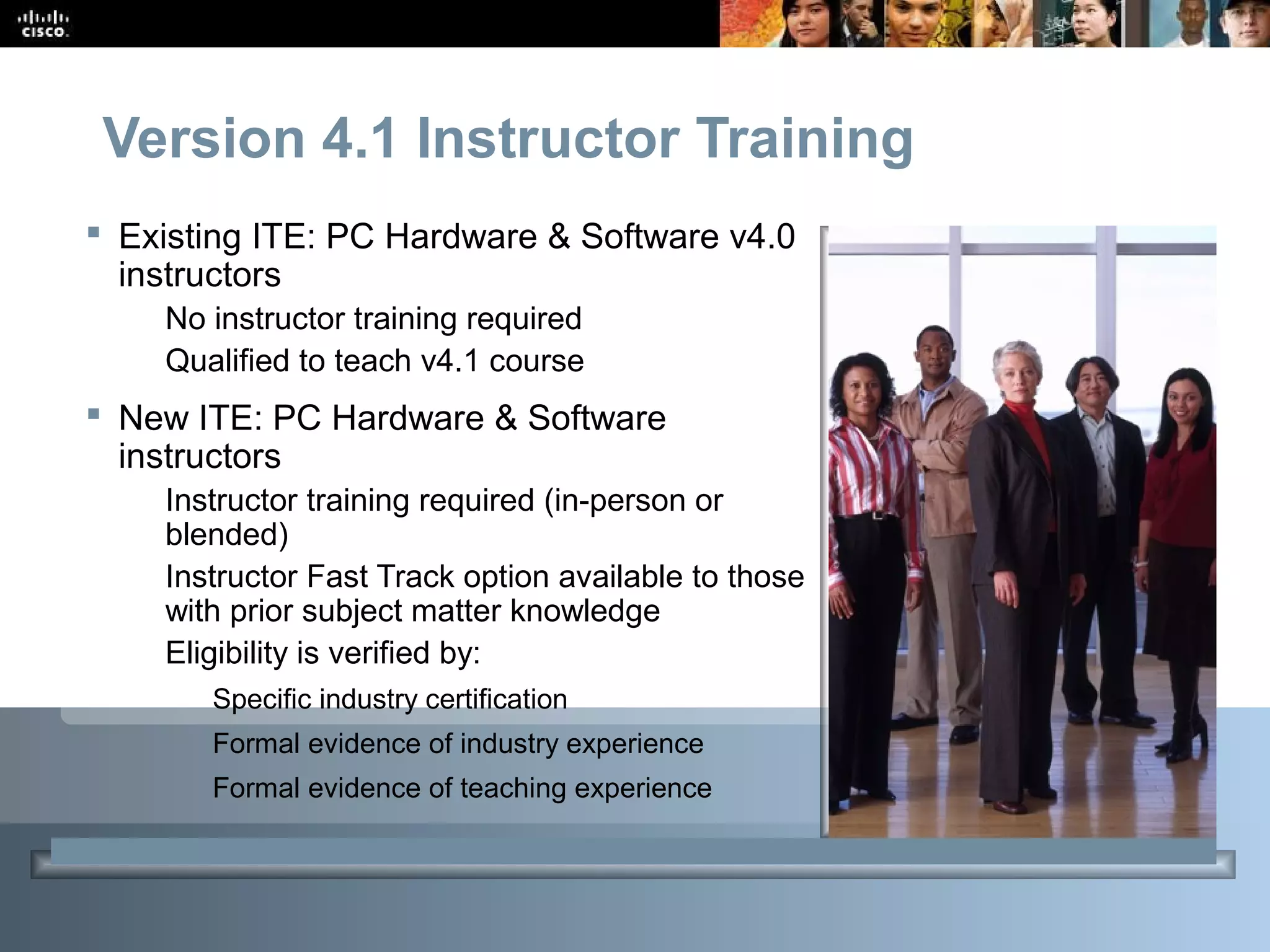 CISCO.

Version 4.1 Instructor Training

▪ Existing ITE: PC Hardware & Software v4.0 instructors

No instructor training required

Qualified to teach v4.1 course

▪ New ITE: PC Hardware & Software instructors

Instructor training required (in-person or blended)

Instructor Fast Track option available to those with prior subject matter knowledge

Eligibility is verified by:

Specific industry certification

Formal evidence of industry experience

Formal evidence of teaching experience